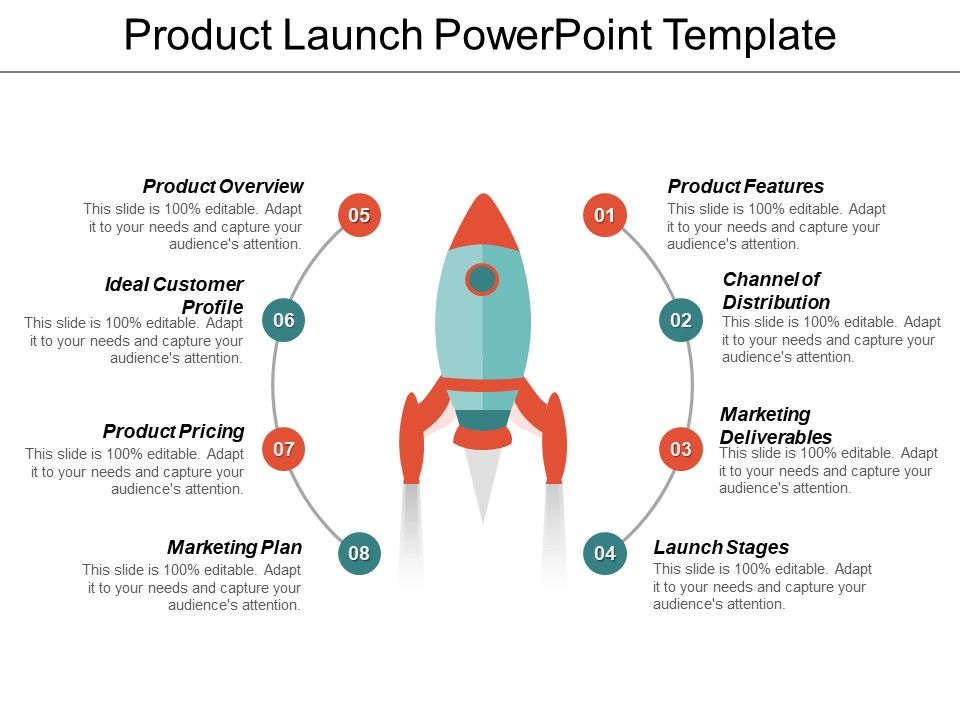 Product Launch PowerPoint Template

Product Overview
This slide is 100% editable. Adapt it to your needs and capture your audience's attention.

05

Ideal Customer Profile
This slide is 100% editable. Adapt it to your needs and capture your audience's attention.

06

Product Pricing
This slide is 100% editable. Adapt it to your needs and capture your audience's attention.

07

Marketing Plan
This slide is 100% editable. Adapt it to your needs and capture your audience's attention.

08

01

Product Features
This slide is 100% editable. Adapt it to your needs and capture your audience's attention.

02

Channel of Distribution
This slide is 100% editable. Adapt it to your needs and capture your audience's attention.

03

Marketing Deliverables
This slide is 100% editable. Adapt it to your needs and capture your audience's attention.

04

Launch Stages
This slide is 100% editable. Adapt it to your needs and capture your audience's attention.